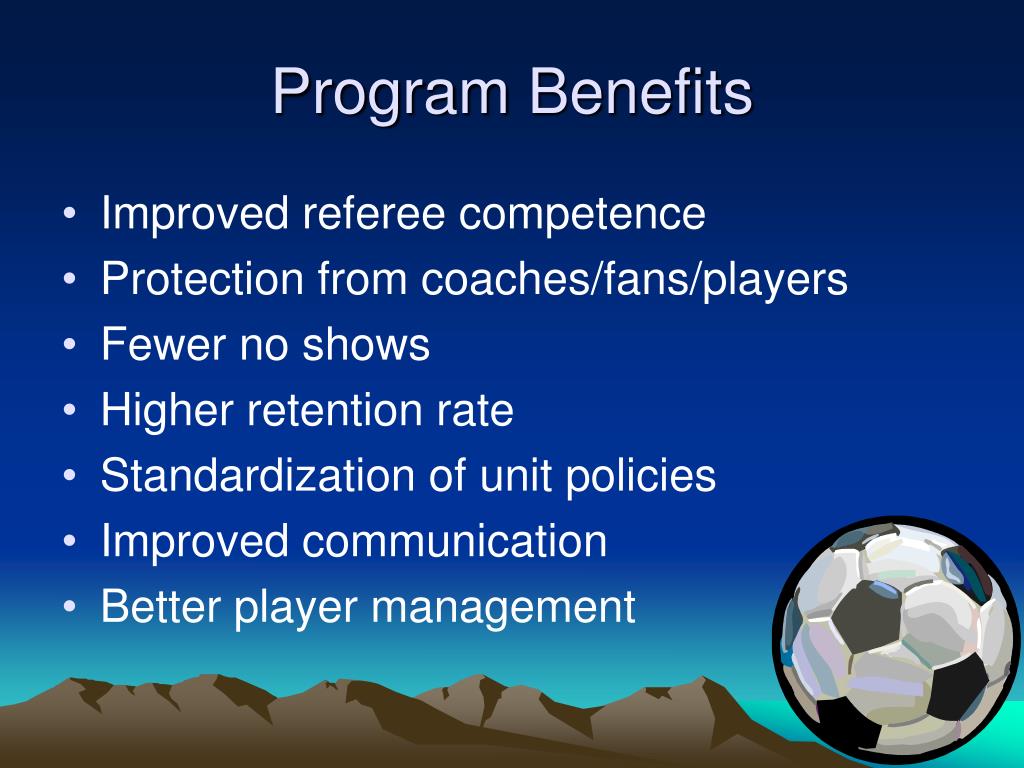 Program Benefits

• Improved referee competence
• Protection from coaches/fans/players
• Fewer no shows
• Higher retention rate
• Standardization of unit policies
• Improved communication
• Better player management